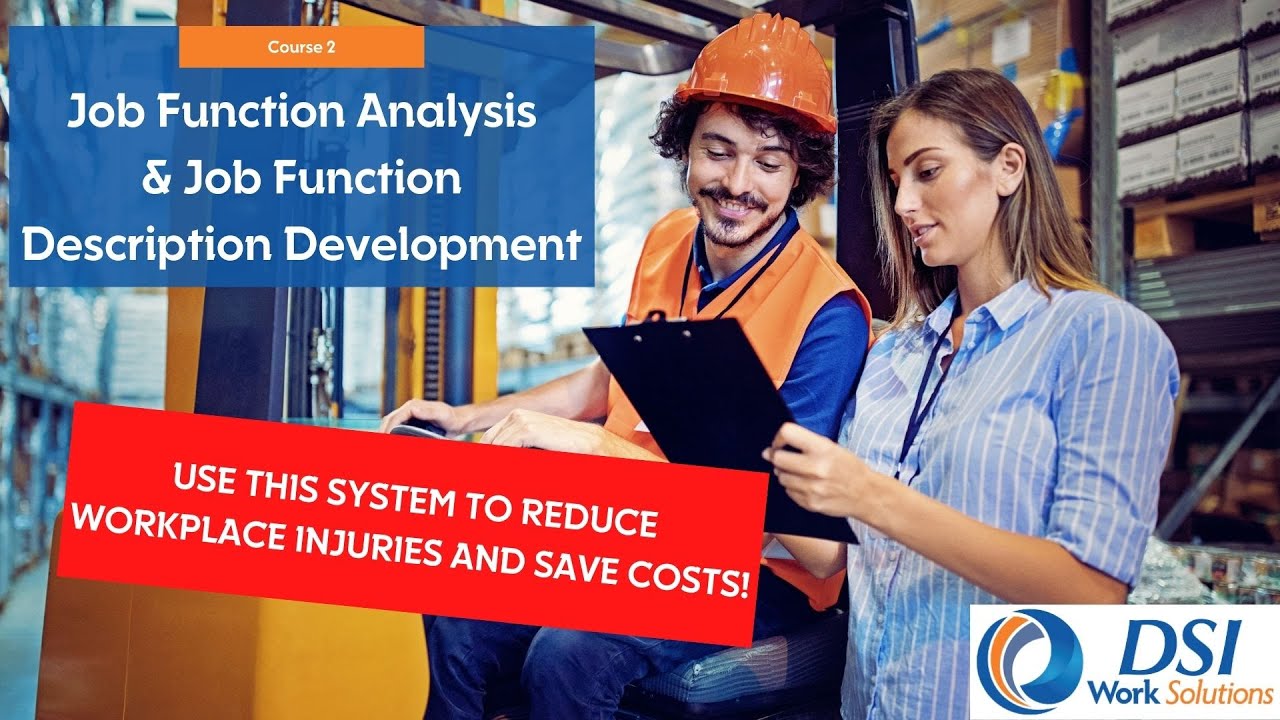 Course 2

Job Function Analysis & Job Function Description Development

USE THIS SYSTEM TO REDUCE WORKPLACE INJURIES AND SAVE COSTS!

DSI Work Solutions